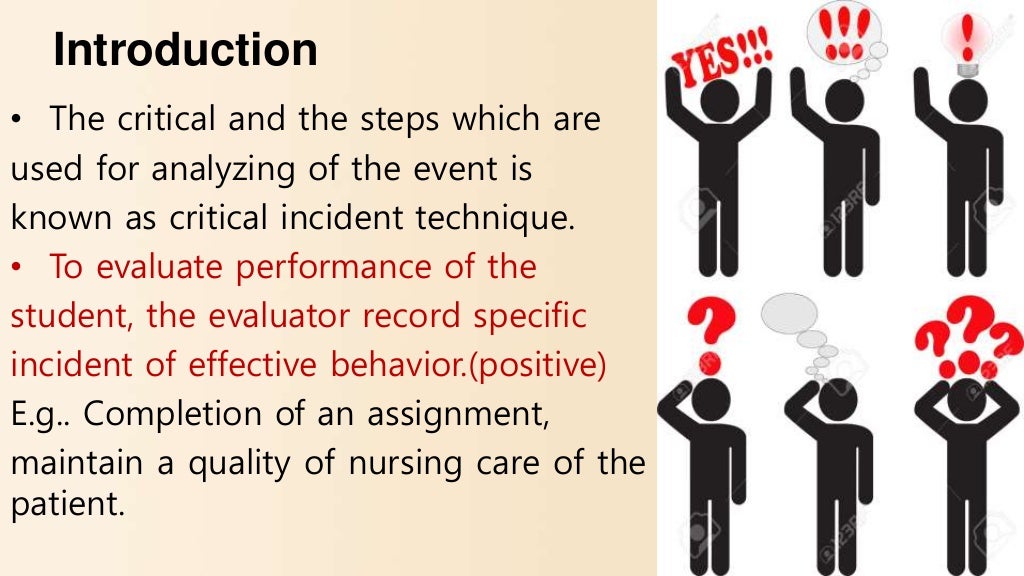 Introduction

• The critical and the steps which are used for analyzing of the event is known as critical incident technique.

• To evaluate performance of the student, the evaluator record specific incident of effective behavior.(positive) E.g.. Completion of an assignment, maintain a quality of nursing care of the patient.

YES!!!

!!!

!

?

???